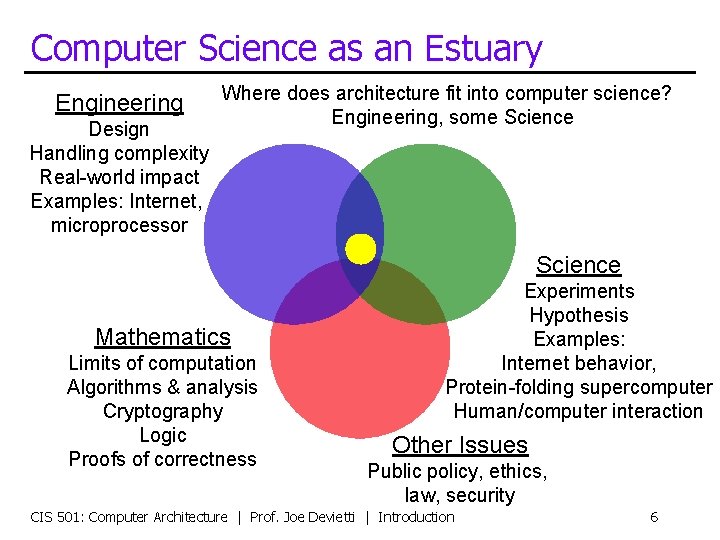 Computer Science as an Estuary

Where does architecture fit into computer science?
Engineering, some Science

Engineering
Design
Handling complexity
Real-world impact
Examples: Internet, microprocessor

Science
Experiments
Hypothesis
Examples:
Internet behavior,
Protein-folding supercomputer
Human/computer interaction

Mathematics
Limits of computation
Algorithms & analysis
Cryptography
Logic
Proofs of correctness

Other Issues
Public policy, ethics, law, security

CIS 501: Computer Architecture | Prof. Joe Devietti | Introduction 6